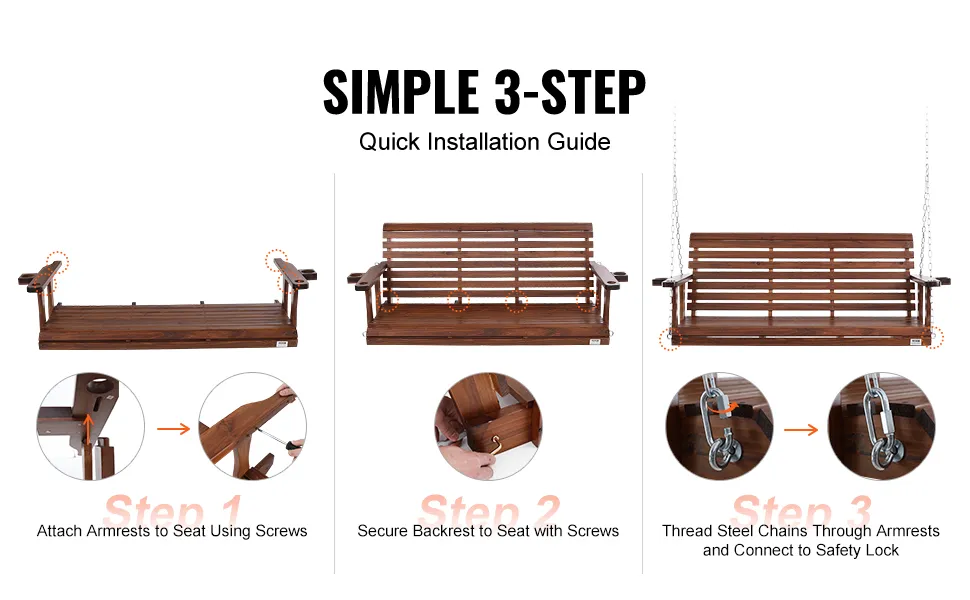 SIMPLE 3-STEP

Quick Installation Guide

Step 1

Attach Armrests to Seat Using Screws

Step 2

Secure Backrest to Seat with Screws

Step 3

Thread Steel Chains Through Armrests and Connect to Safety Lock